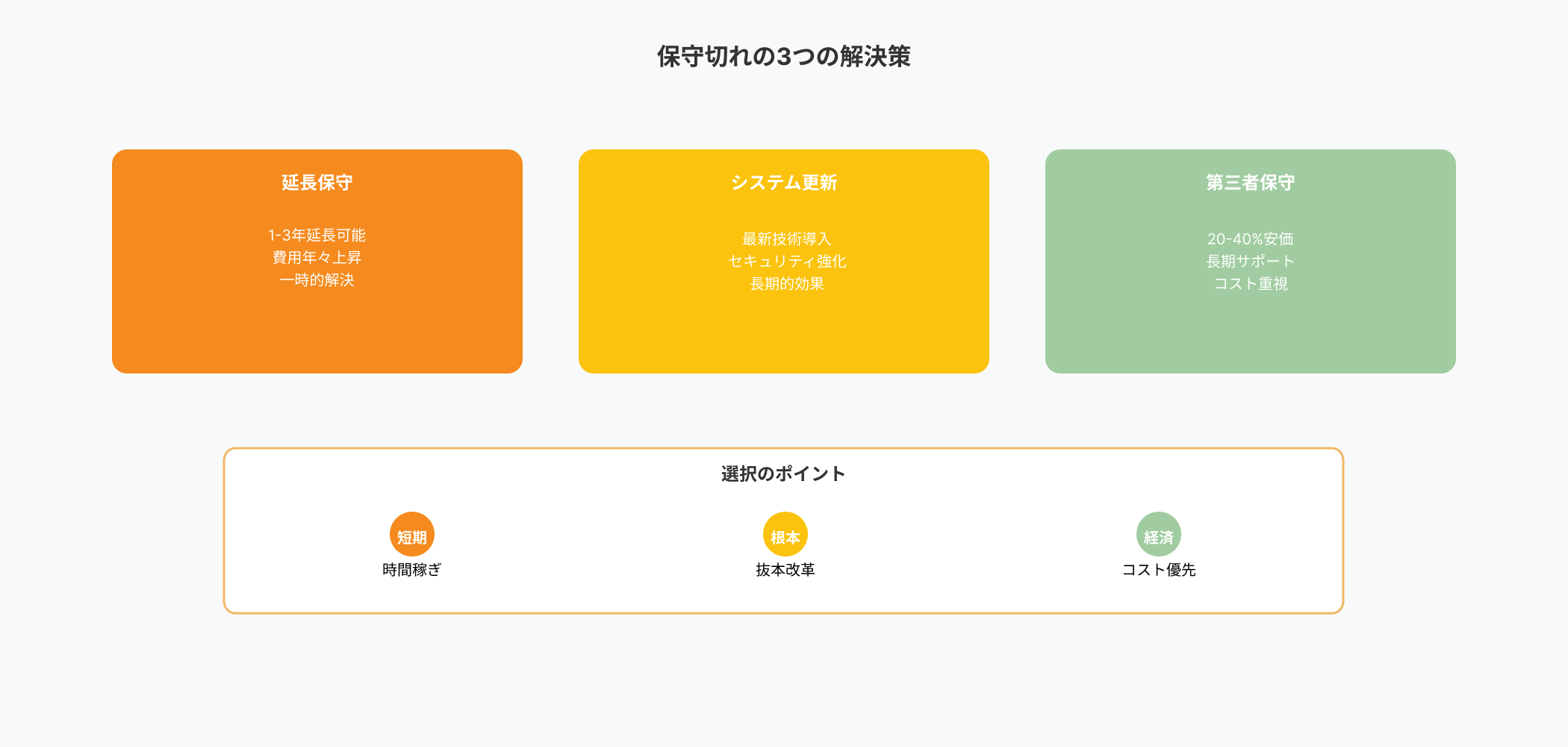 保守切れの3つの解決策

延長保守

1-3年延長可能
費用年々上昇
一時的解決

システム更新

最新技術導入
セキュリティ強化
長期的効果

第三者保守

20-40%安価
長期サポート
コスト重視

選択のポイント

短期
時間稼ぎ

根本
抜本改革

経済
コスト優先